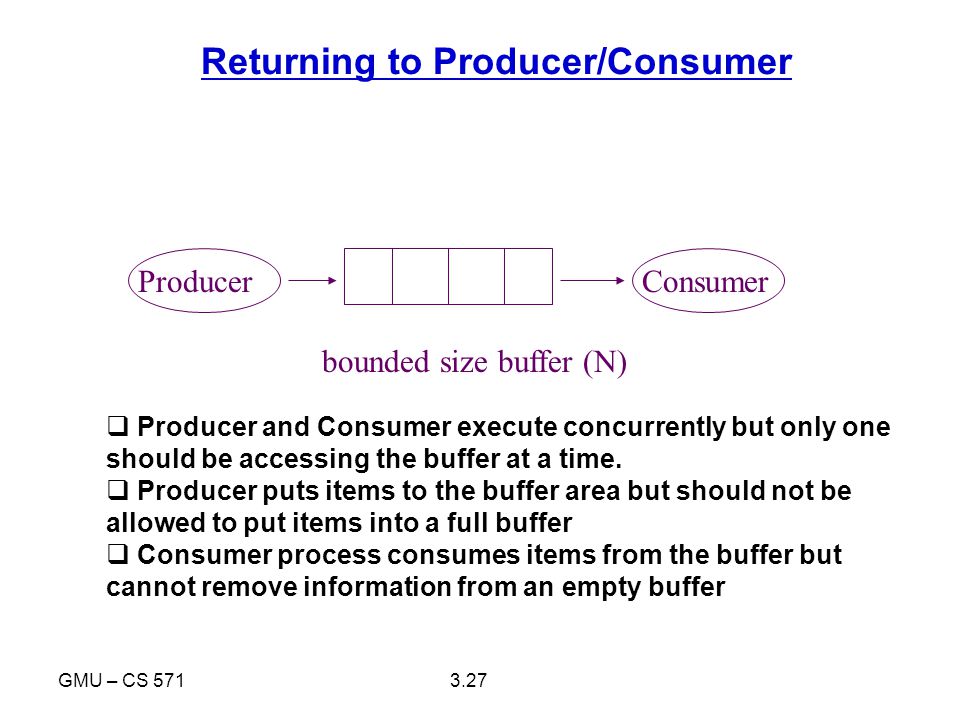 Returning to Producer/Consumer

Producer

Consumer

bounded size buffer (N)

❑ Producer and Consumer execute concurrently but only one should be accessing the buffer at a time.
❑ Producer puts items to the buffer area but should not be allowed to put items into a full buffer
❑ Consumer process consumes items from the buffer but cannot remove information from an empty buffer

GMU – CS 571

3.27